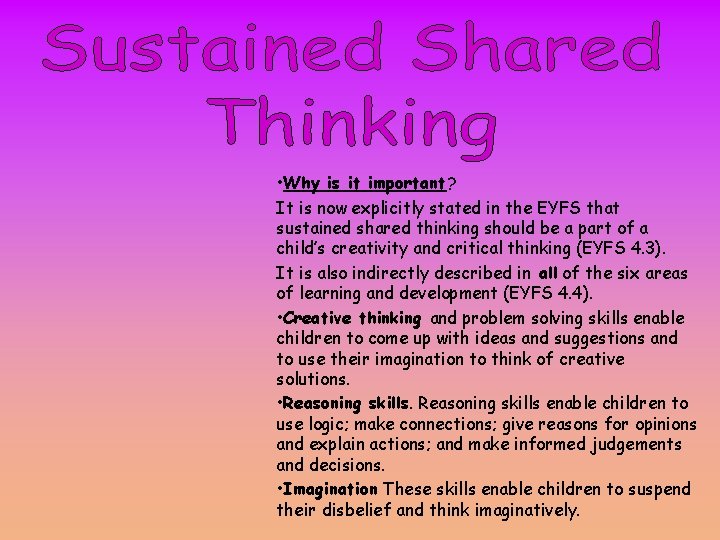 Sustained Shared Thinking

•Why is it important?

It is now explicitly stated in the EYFS that sustained shared thinking should be a part of a child's creativity and critical thinking (EYFS 4.3).

It is also indirectly described in all of the six areas of learning and development (EYFS 4.4).

•Creative thinking and problem solving skills enable children to come up with ideas and suggestions and to use their imagination to think of creative solutions.

•Reasoning skills. Reasoning skills enable children to use logic; make connections; give reasons for opinions and explain actions; and make informed judgements and decisions.

•Imagination These skills enable children to suspend their disbelief and think imaginatively.